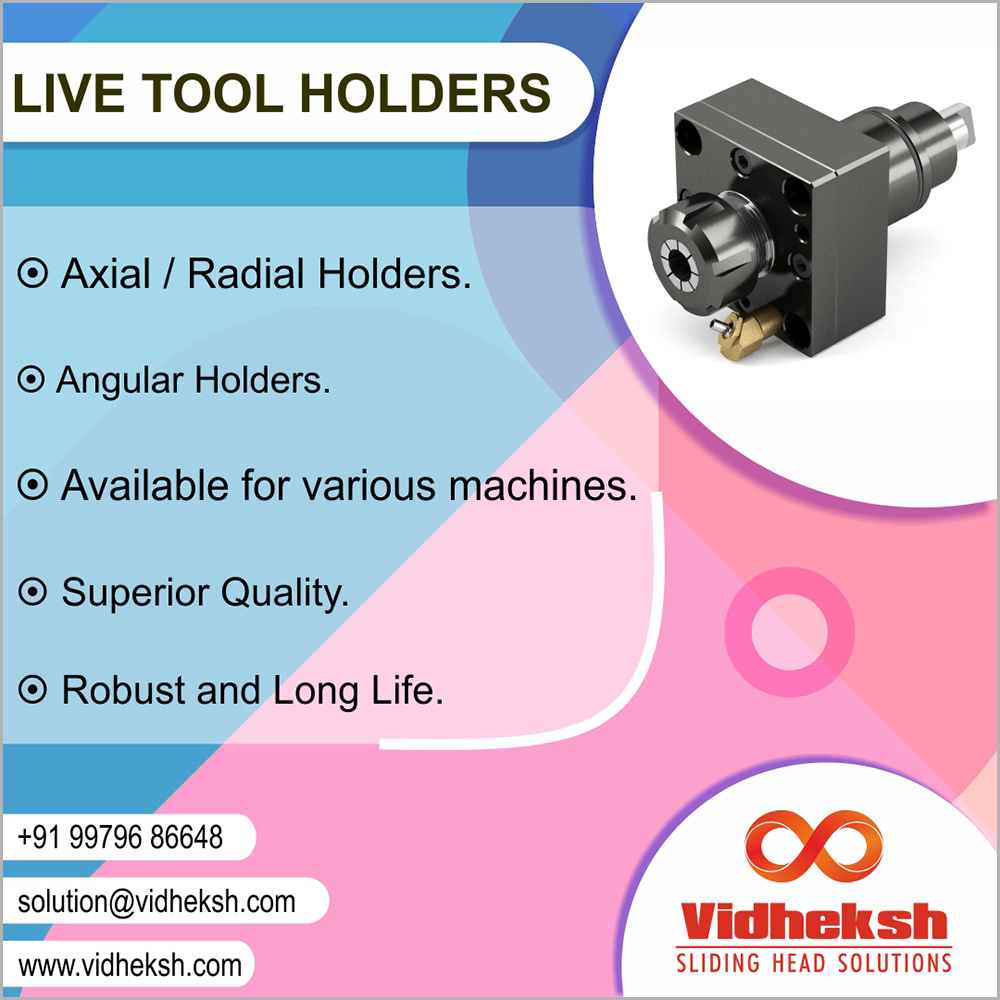 LIVE TOOL HOLDERS

⊙ Axial / Radial Holders.

⊙ Angular Holders.

⊙ Available for various machines.

⊙ Superior Quality.

⊙ Robust and Long Life.

+91 99796 86648

solution@vidheksh.com

www.vidheksh.com

Vidheksh
SLIDING HEAD SOLUTIONS